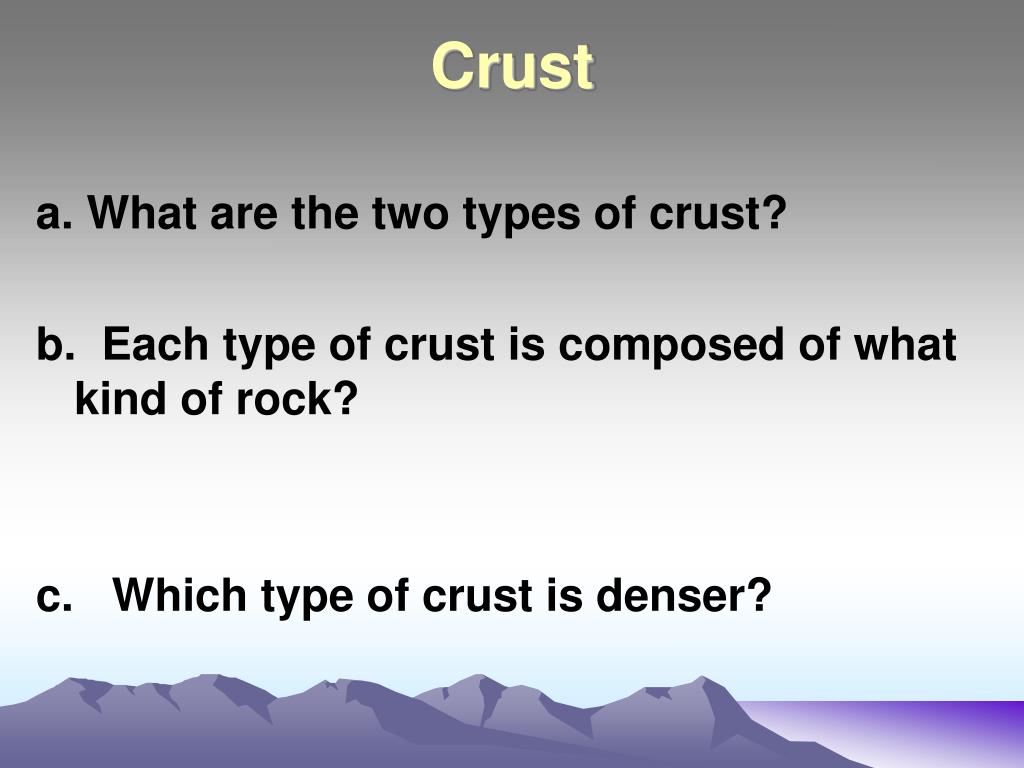 Crust

a. What are the two types of crust?

b. Each type of crust is composed of what kind of rock?

c. Which type of crust is denser?